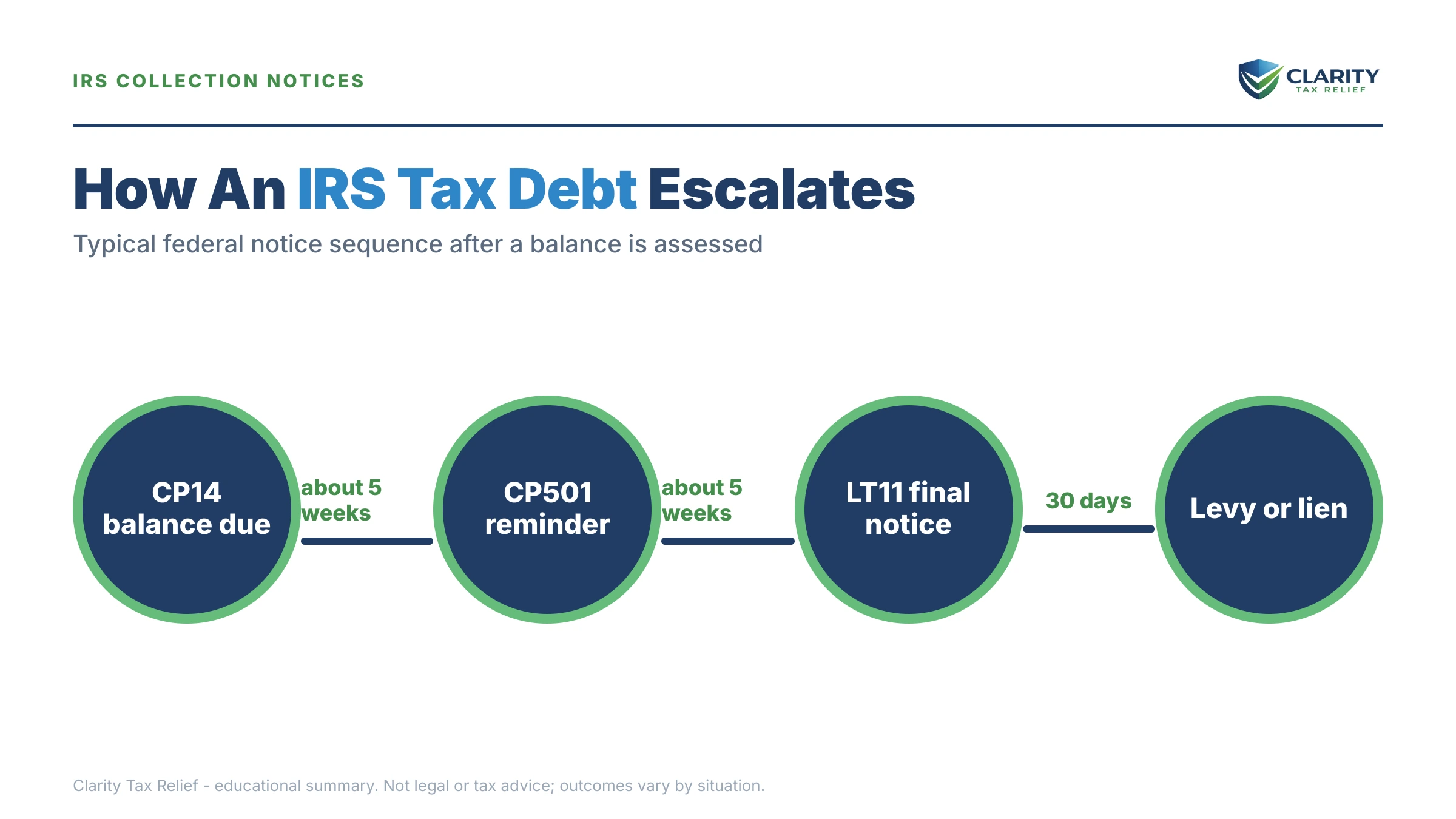 IRS COLLECTION NOTICES

CLARITY
TAX RELIEF

How An IRS Tax Debt Escalates

Typical federal notice sequence after a balance is assessed

CP14 balance due

about 5 weeks

CP501 reminder

about 5 weeks

LT11 final notice

30 days

Levy or lien

Clarity Tax Relief - educational summary. Not legal or tax advice; outcomes vary by situation.